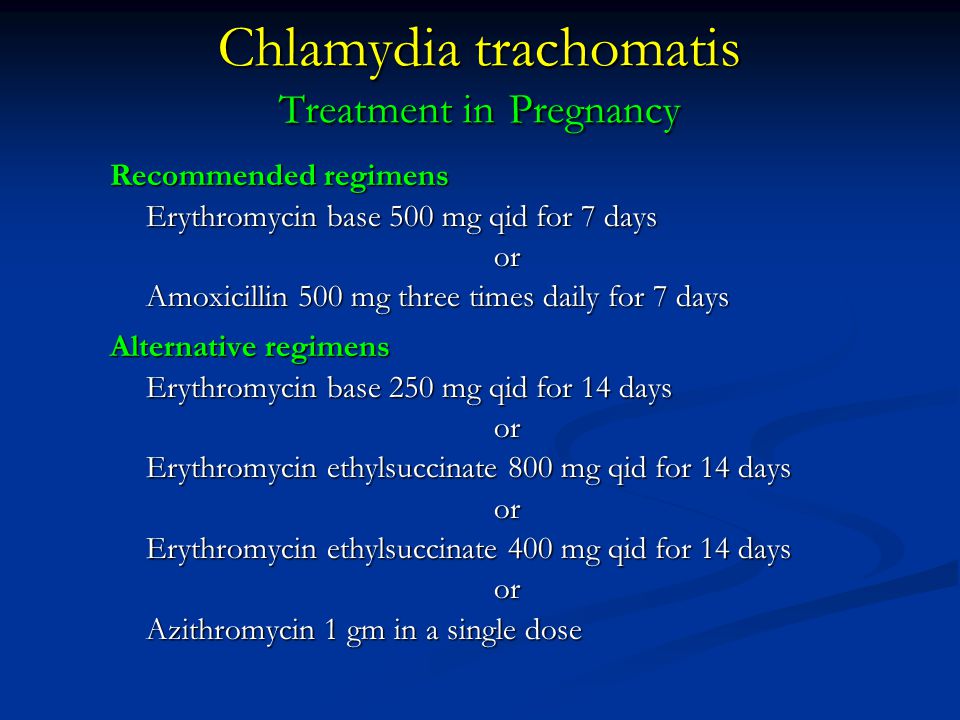 Chlamydia trachomatis
Treatment in Pregnancy

Recommended regimens
Erythromycin base 500 mg qid for 7 days
or
Amoxicillin 500 mg three times daily for 7 days

Alternative regimens
Erythromycin base 250 mg qid for 14 days
or
Erythromycin ethylsuccinate 800 mg qid for 14 days
or
Erythromycin ethylsuccinate 400 mg qid for 14 days
or
Azithromycin 1 gm in a single dose